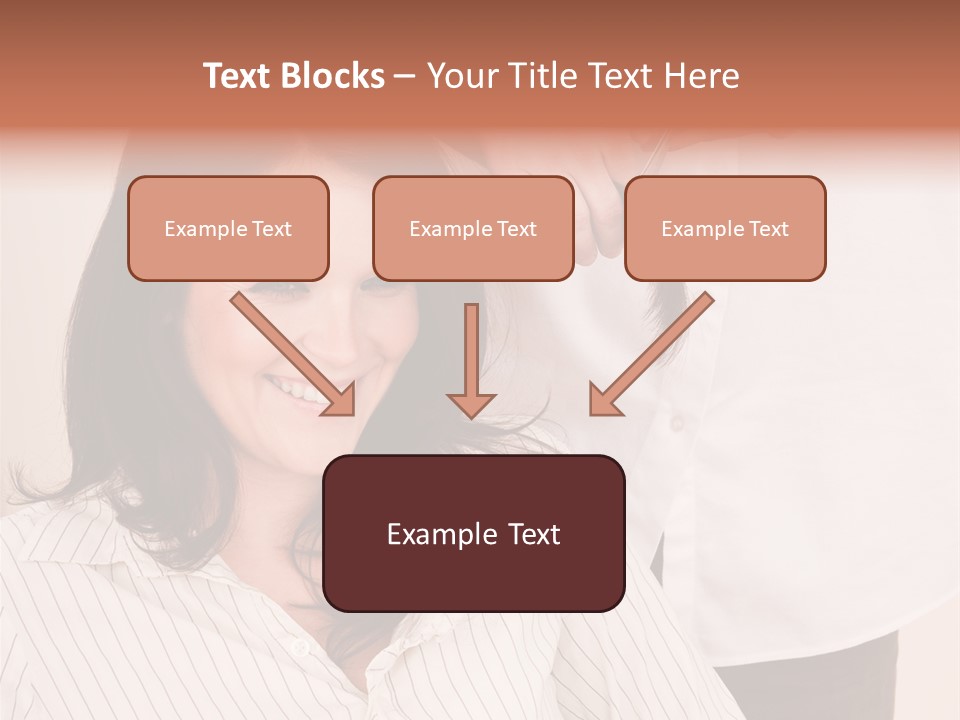 Text Blocks – Your Title Text Here

Example Text

Example Text

Example Text

Example Text